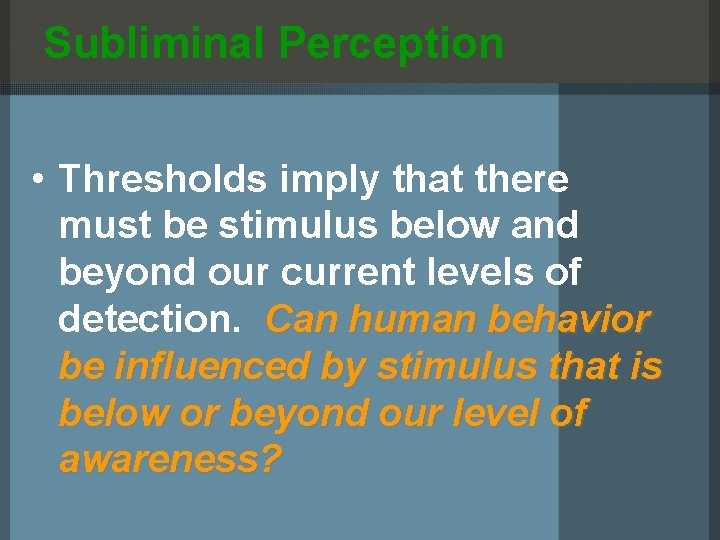 Subliminal Perception

• Thresholds imply that there must be stimulus below and beyond our current levels of detection. Can human behavior be influenced by stimulus that is below or beyond our level of awareness?